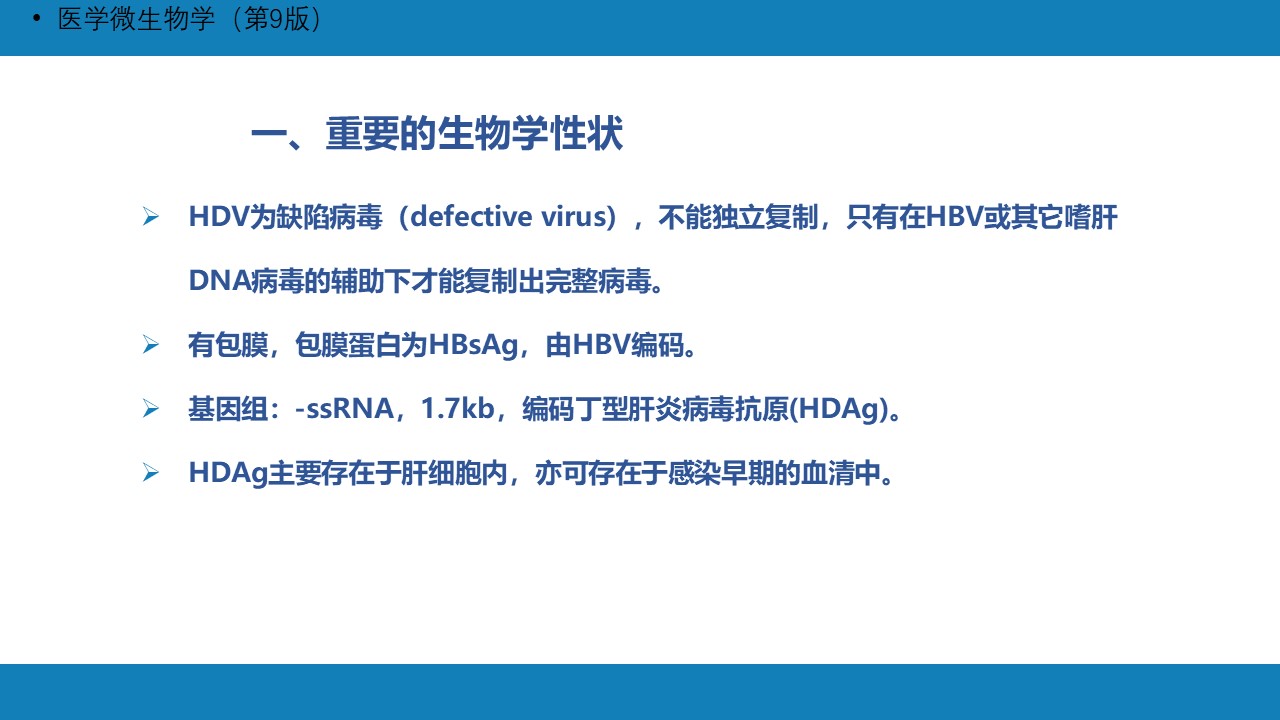 • 医学微生物学（第9版）

一、重要的生物学性状

➢ HDV为缺陷病毒（defective virus），不能独立复制，只有在HBV或其它嗜肝DNA病毒的辅助下才能复制出完整病毒。

➢ 有包膜，包膜蛋白为HBsAg，由HBV编码。

➢ 基因组：-ssRNA，1.7kb，编码丁型肝炎病毒抗原(HDAg)。

➢ HDAg主要存在于肝细胞内，亦可存在于感染早期的血清中。